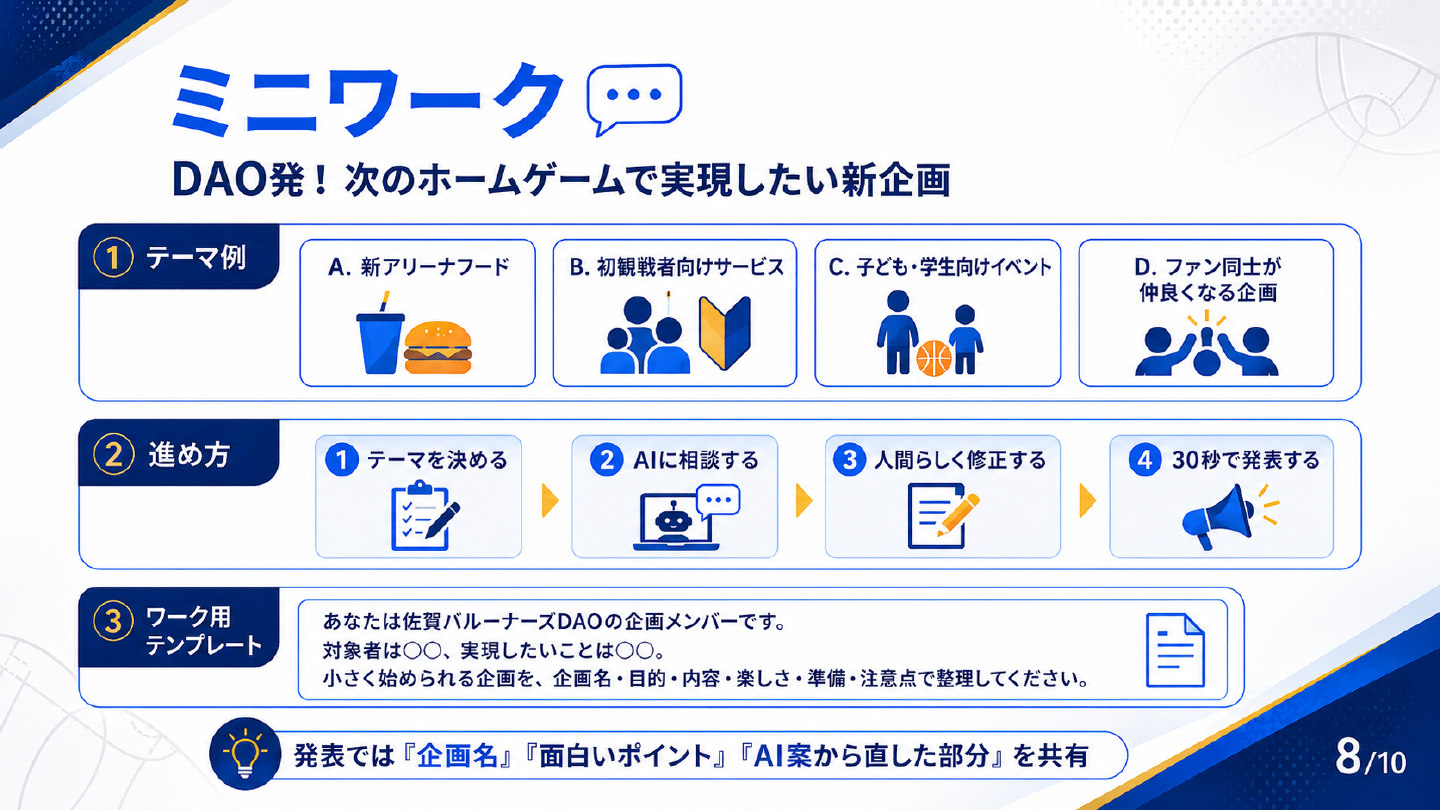 ミニワーク

DAO発！次のホームゲームで実現したい新企画

① テーマ例

A. 新アリーナフード

B. 初観戦者向けサービス

C. 子ども・学生向けイベント

D. ファン同士が仲良くなる企画

② 進め方

1 テーマを決める

2 AIに相談する

3 人間らしく修正する

4 30秒で発表する

③ ワーク用テンプレート

あなたは佐賀バルーナーズDAOの企画メンバーです。
対象者は〇〇、実現したいことは〇〇。
小さく始められる企画を、企画名・目的・内容・楽しさ・準備・注意点で整理してください。

発表では『企画名』『面白いポイント』『AI案から直した部分』を共有

8/10